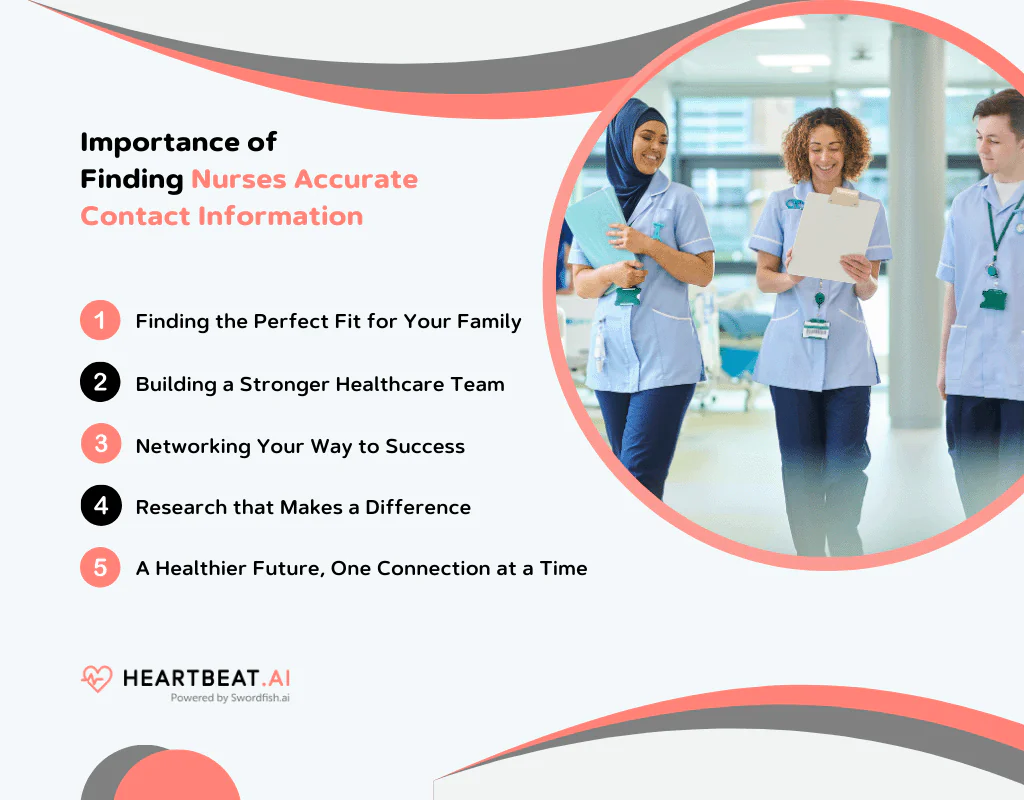 Importance of Finding Nurses Accurate Contact Information

1 Finding the Perfect Fit for Your Family

2 Building a Stronger Healthcare Team

3 Networking Your Way to Success

4 Research that Makes a Difference

5 A Healthier Future, One Connection at a Time

HEARTBEAT.AI
Powered by Swordfish.ai